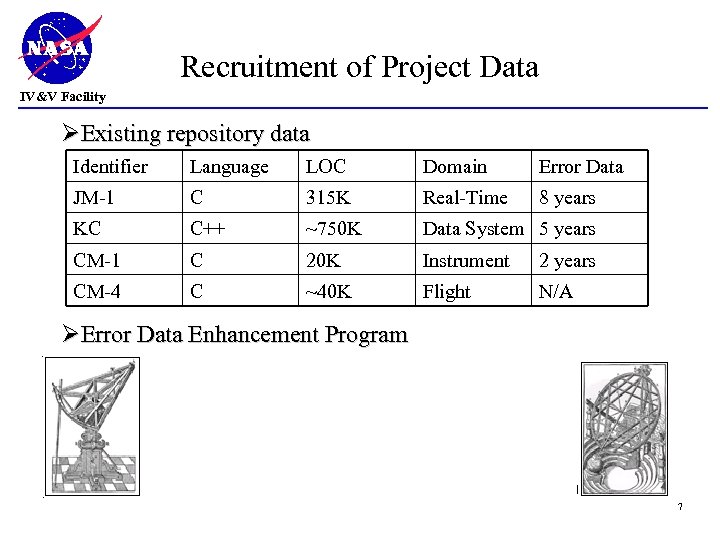 NASA

IV&V Facility

Recruitment of Project Data

➢Existing repository data

| Identifier | Language | LOC | Domain | Error Data |
|---|---|---|---|---|
| JM-1 | C | 315K | Real-Time | 8 years |
| KC | C++ | ~750K | Data System | 5 years |
| CM-1 | C | 20K | Instrument | 2 years |
| CM-4 | C | ~40K | Flight | N/A |

➢Error Data Enhancement Program

7